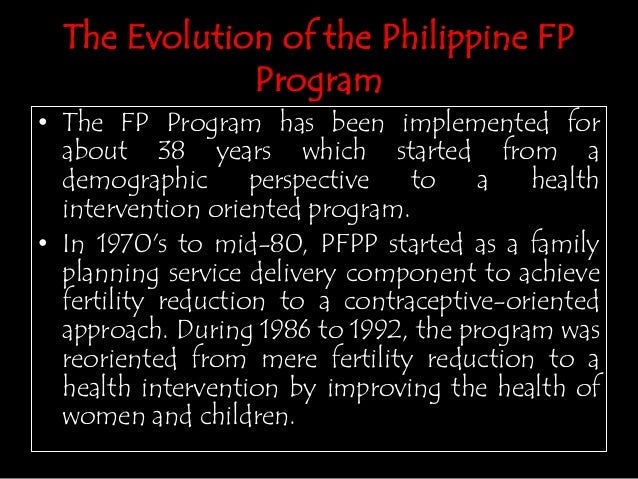 The Evolution of the Philippine FP Program

• The FP Program has been implemented for about 38 years which started from a demographic perspective to a health intervention oriented program.

• In 1970's to mid-80, PFPP started as a family planning service delivery component to achieve fertility reduction to a contraceptive-oriented approach. During 1986 to 1992, the program was reoriented from mere fertility reduction to a health intervention by improving the health of women and children.